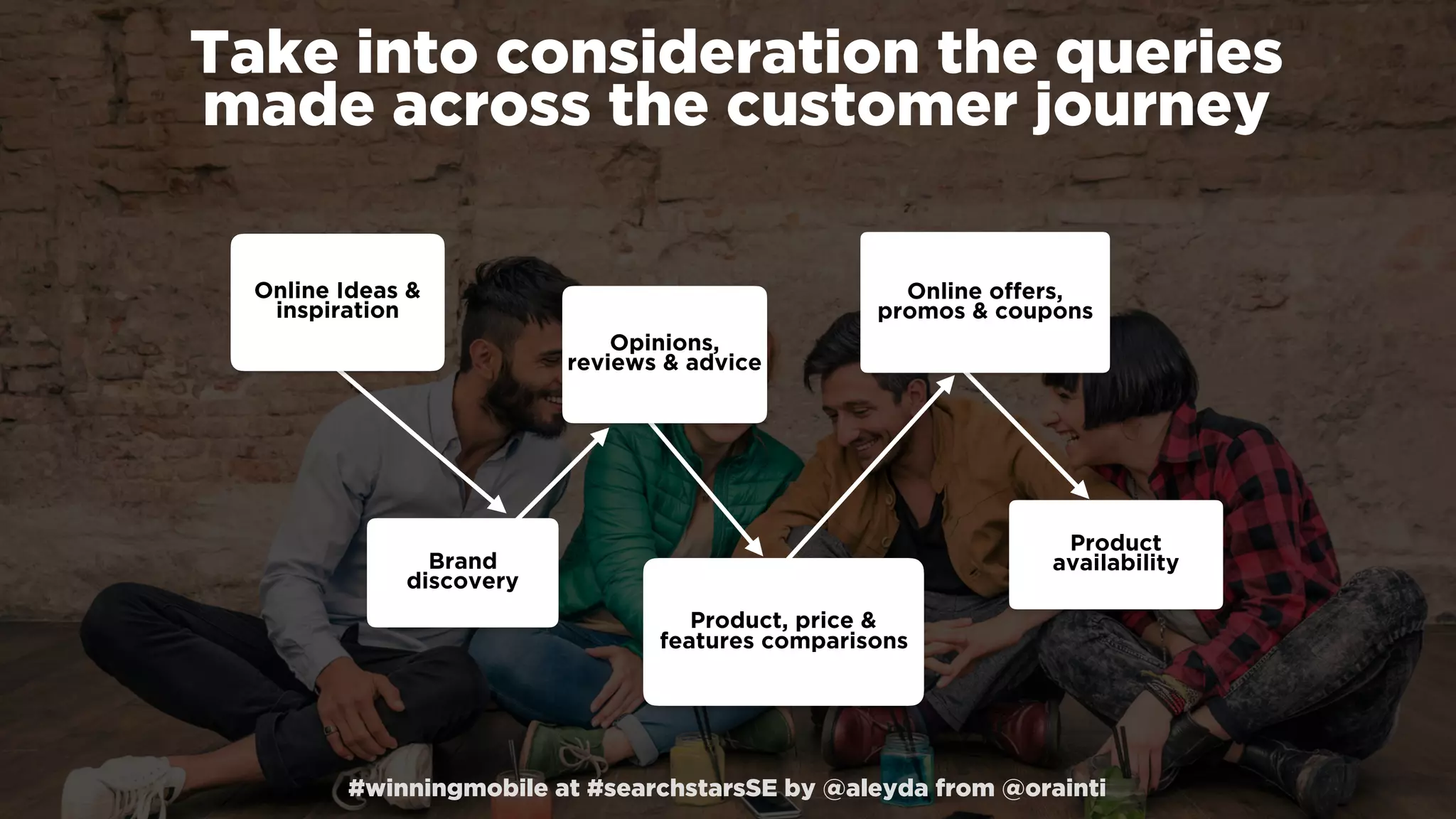 Take into consideration the queries made across the customer journey

Online Ideas & inspiration

Brand discovery

Opinions, reviews & advice

Product, price & features comparisons

Online offers, promos & coupons

Product availability

#winningmobile at #searchstarsSE by @aleyda from @orainti